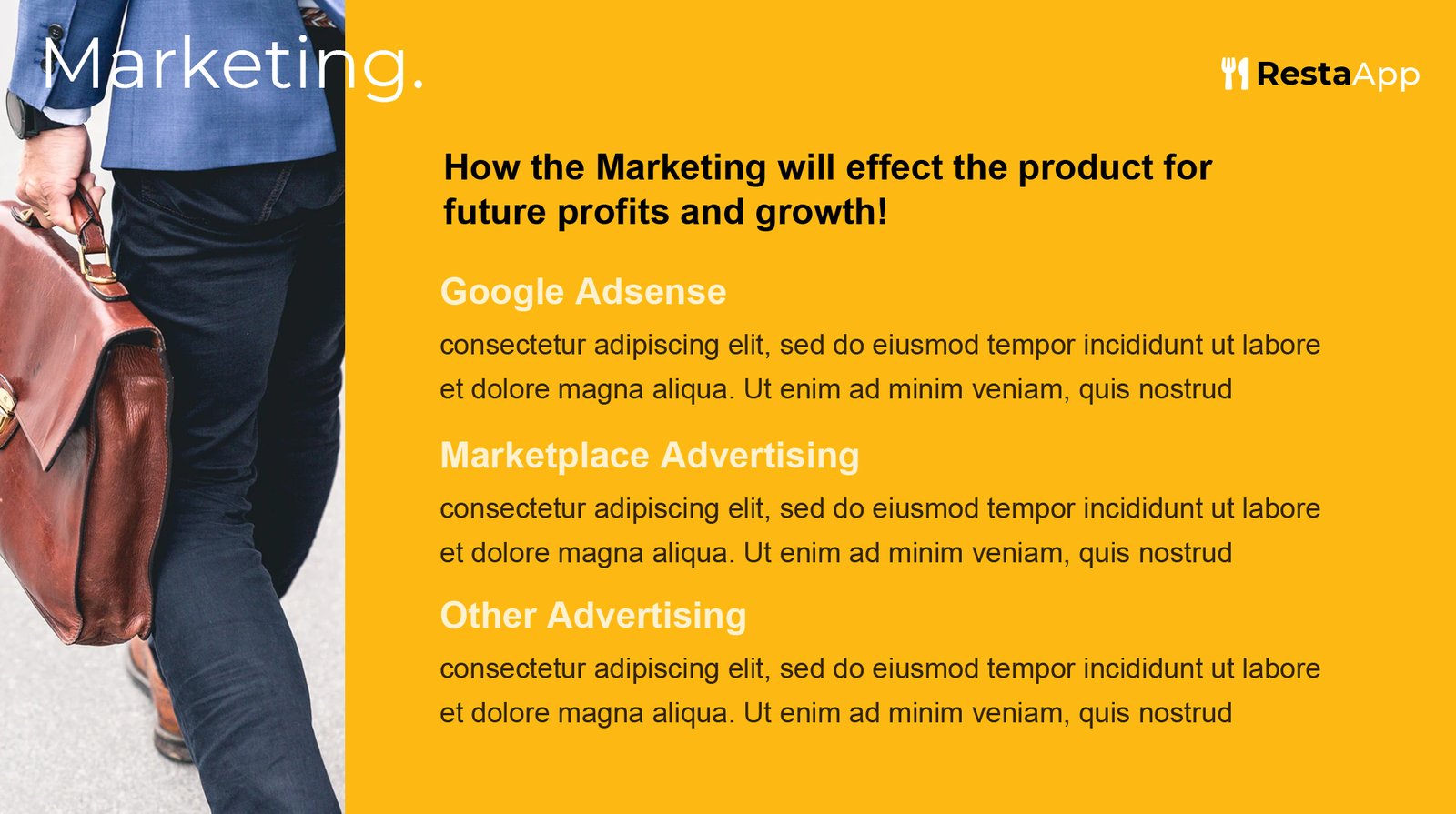 Marketing.

RestaApp

How the Marketing will effect the product for future profits and growth!

Google Adsense

consectetur adipiscing elit, sed do eiusmod tempor incididunt ut labore et dolore magna aliqua. Ut enim ad minim veniam, quis nostrud

Marketplace Advertising

consectetur adipiscing elit, sed do eiusmod tempor incididunt ut labore et dolore magna aliqua. Ut enim ad minim veniam, quis nostrud

Other Advertising

consectetur adipiscing elit, sed do eiusmod tempor incididunt ut labore et dolore magna aliqua. Ut enim ad minim veniam, quis nostrud